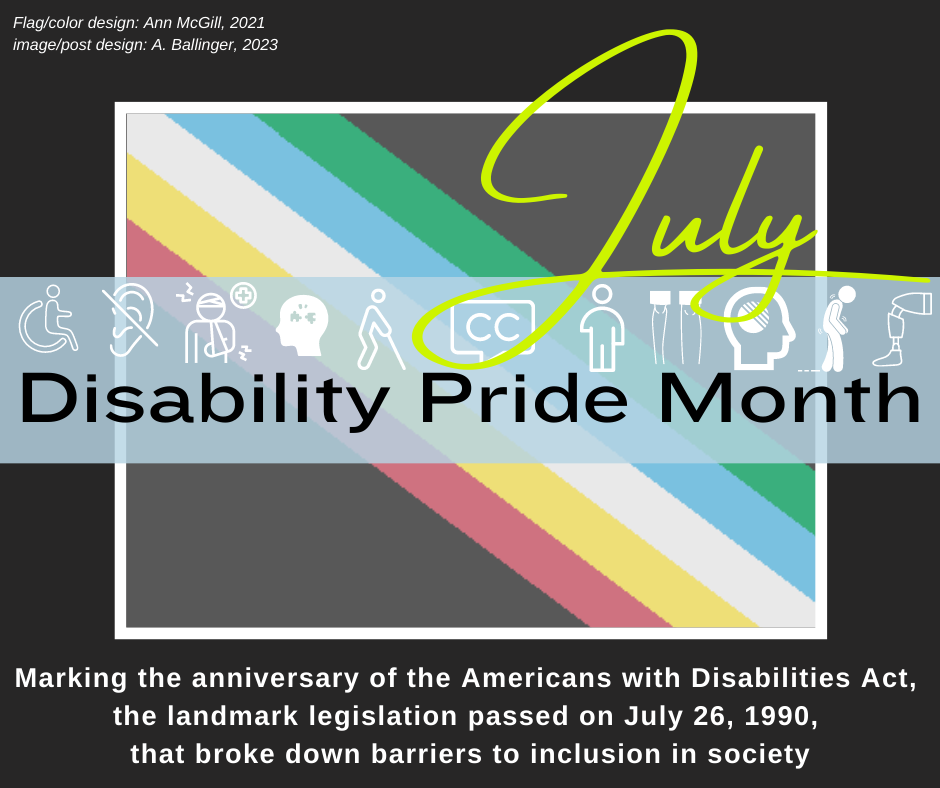 Flag/color design: Ann McGill, 2021
image/post design: A. Ballinger, 2023

July

CC

Disability Pride Month

Marking the anniversary of the Americans with Disabilities Act, the landmark legislation passed on July 26, 1990, that broke down barriers to inclusion in society